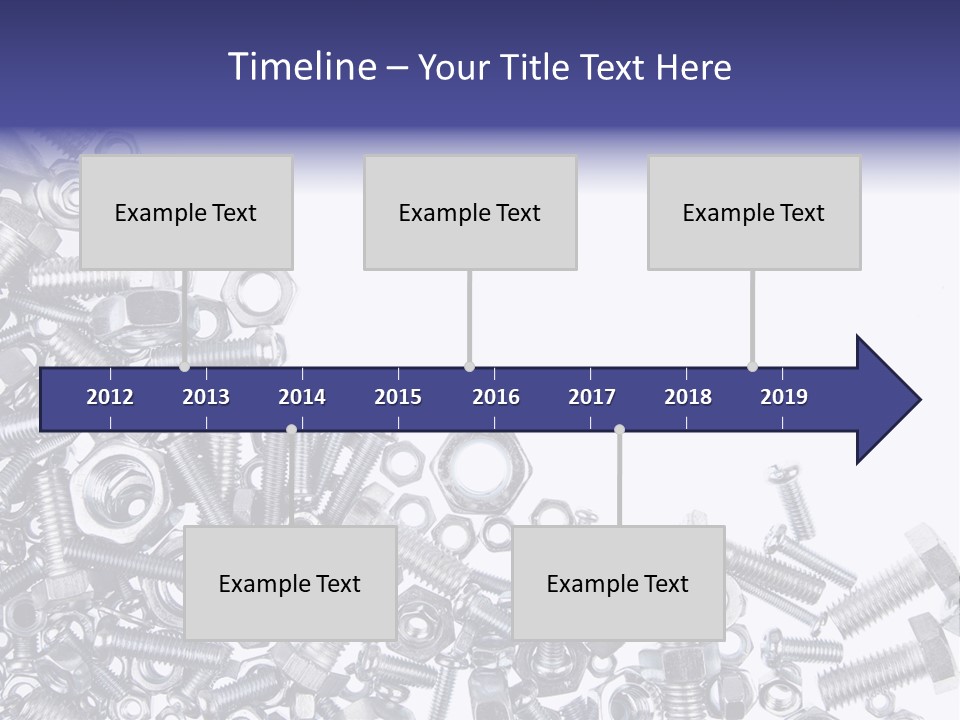 Timeline – Your Title Text Here

Example Text

Example Text

Example Text

2012 2013 2014 2015 2016 2017 2018 2019

Example Text

Example Text